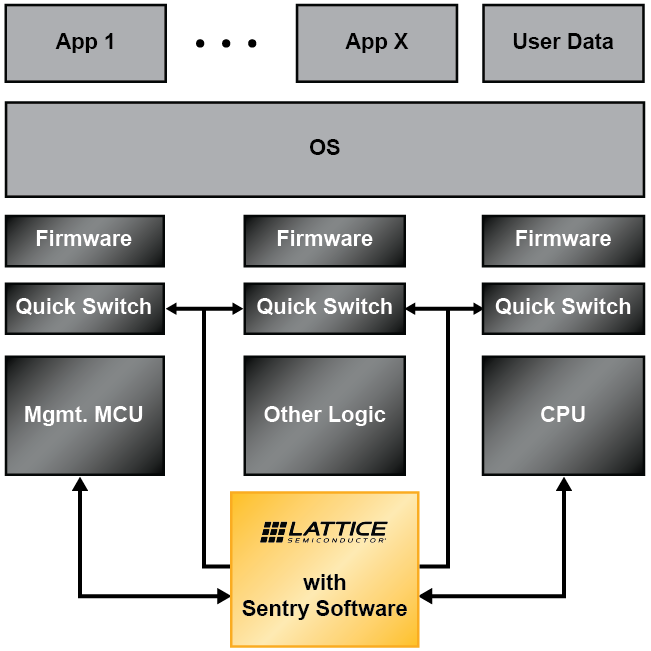 App 1

• • •

App X

User Data

OS

Firmware

Firmware

Firmware

Quick Switch

Quick Switch

Quick Switch

Mgmt. MCU

Other Logic

CPU

LATTICE
SEMICONDUCTOR

with
Sentry Software